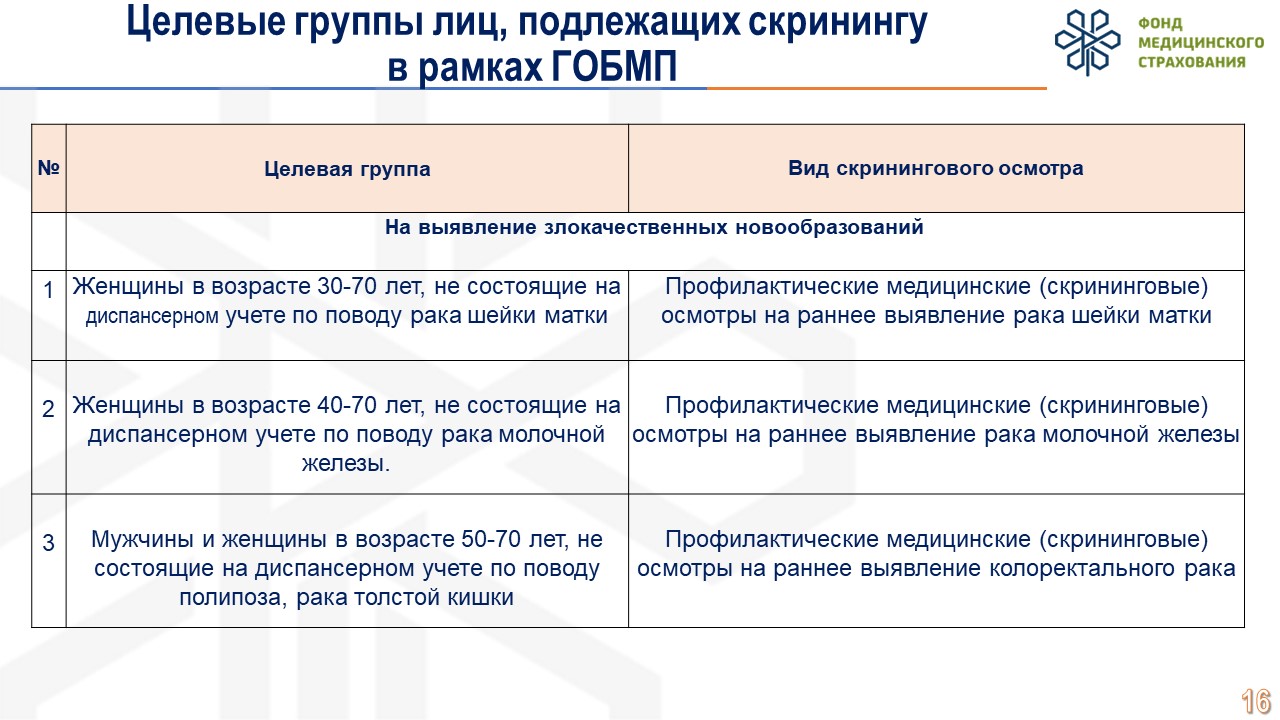 Целевые группы лиц, подлежащих скринингу в рамках ГОБМП

ФОНД МЕДИЦИНСКОГО СТРАХОВАНИЯ

| № | Целевая группа | Вид скринингового осмотра |
|---|---|---|
| | На выявление злокачественных новообразований | |
| 1 | Женщины в возрасте 30-70 лет, не состоящие на диспансерном учете по поводу рака шейки матки | Профилактические медицинские (скрининговые) осмотры на раннее выявление рака шейки матки |
| 2 | Женщины в возрасте 40-70 лет, не состоящие на диспансерном учете по поводу рака молочной железы. | Профилактические медицинские (скрининговые) осмотры на раннее выявление рака молочной железы |
| 3 | Мужчины и женщины в возрасте 50-70 лет, не состоящие на диспансерном учете по поводу полипоза, рака толстой кишки | Профилактические медицинские (скрининговые) осмотры на раннее выявление колоректального рака |

16